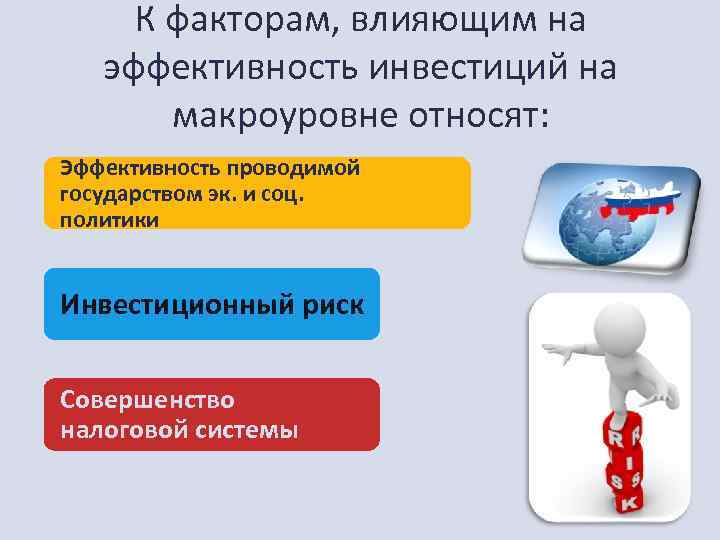 К факторам, влияющим на эффективность инвестиций на макроуровне относят:

Эффективность проводимой государством эк. и соц. политики

Инвестиционный риск

Совершенство налоговой системы

RISK